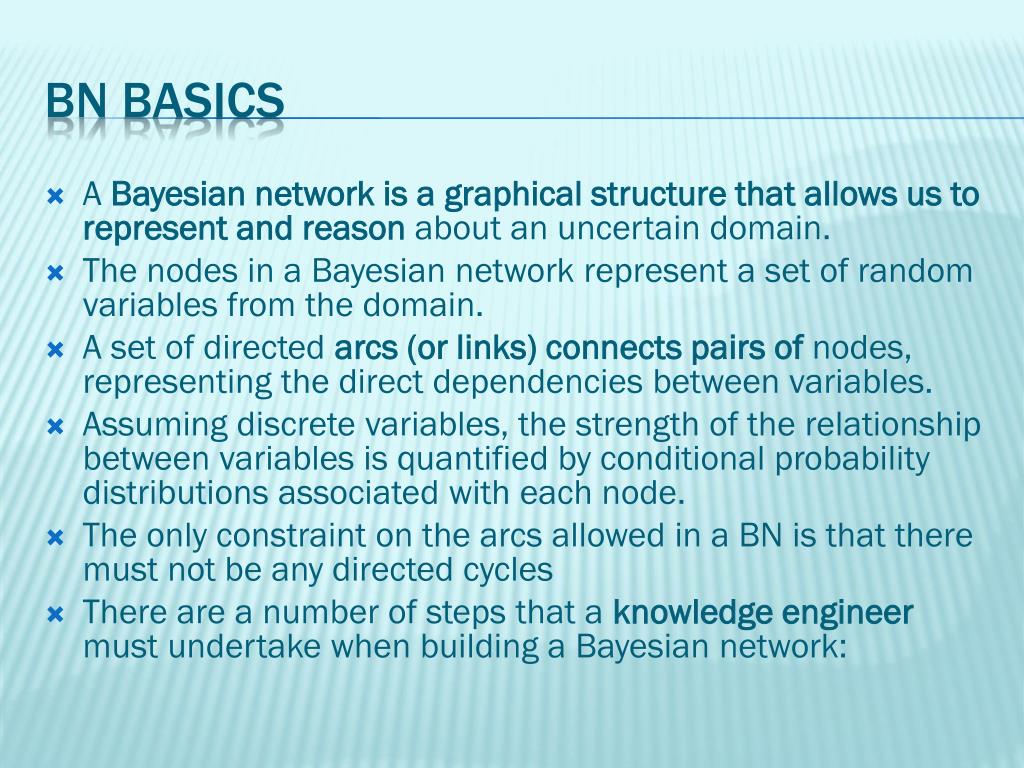 BN BASICS

A Bayesian network is a graphical structure that allows us to represent and reason about an uncertain domain.

The nodes in a Bayesian network represent a set of random variables from the domain.

A set of directed arcs (or links) connects pairs of nodes, representing the direct dependencies between variables.

Assuming discrete variables, the strength of the relationship between variables is quantified by conditional probability distributions associated with each node.

The only constraint on the arcs allowed in a BN is that there must not be any directed cycles

There are a number of steps that a knowledge engineer must undertake when building a Bayesian network: